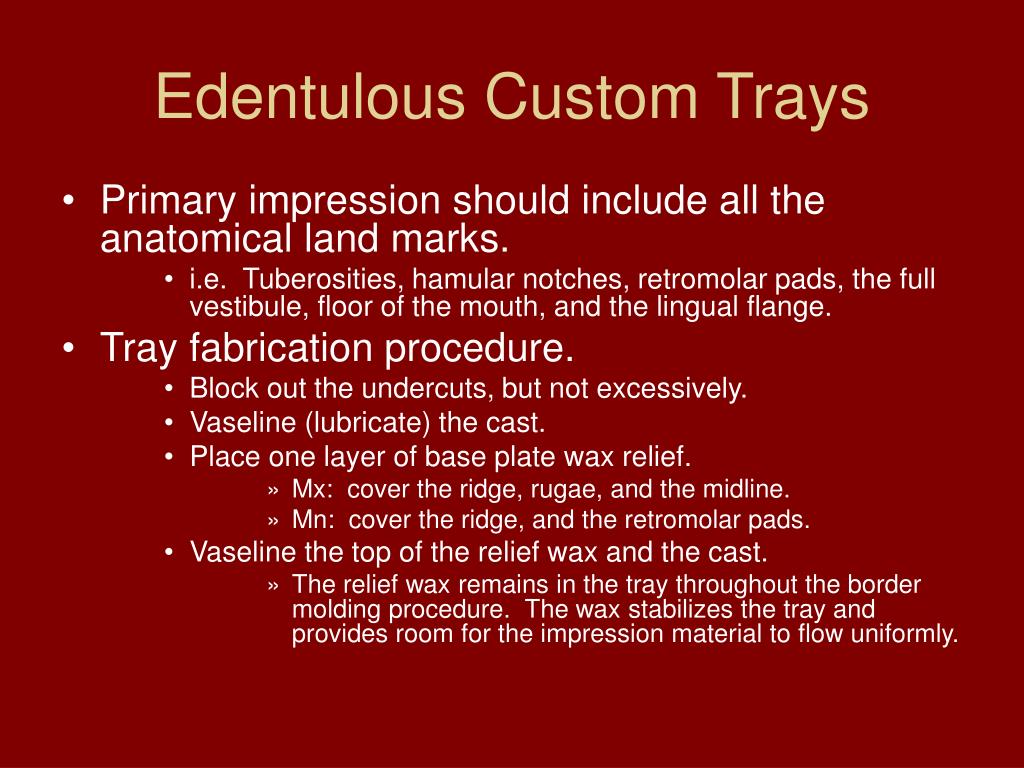 Edentulous Custom Trays

• Primary impression should include all the anatomical land marks.

• i.e. Tuberosities, hamular notches, retromolar pads, the full vestibule, floor of the mouth, and the lingual flange.

• Tray fabrication procedure.

• Block out the undercuts, but not excessively.
• Vaseline (lubricate) the cast.
• Place one layer of base plate wax relief.

» Mx: cover the ridge, rugae, and the midline.
» Mn: cover the ridge, and the retromolar pads.

• Vaseline the top of the relief wax and the cast.

» The relief wax remains in the tray throughout the border molding procedure. The wax stabilizes the tray and provides room for the impression material to flow uniformly.